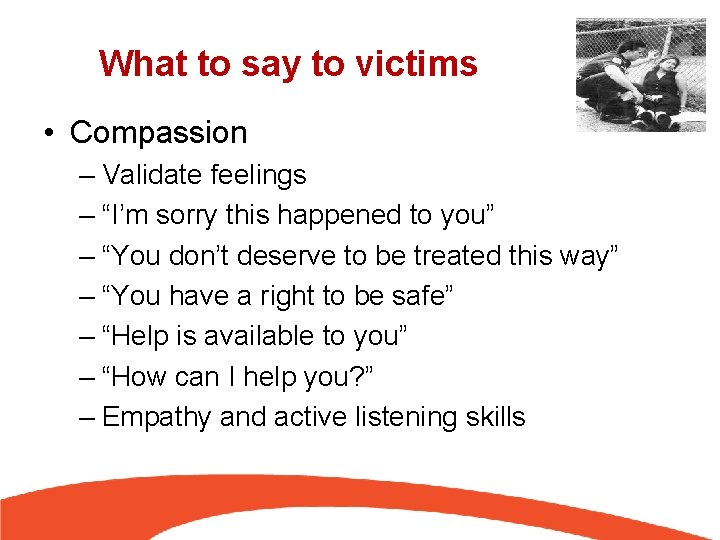 What to say to victims

• Compassion
– Validate feelings
– “I’m sorry this happened to you”
– “You don’t deserve to be treated this way”
– “You have a right to be safe”
– “Help is available to you”
– “How can I help you?”
– Empathy and active listening skills